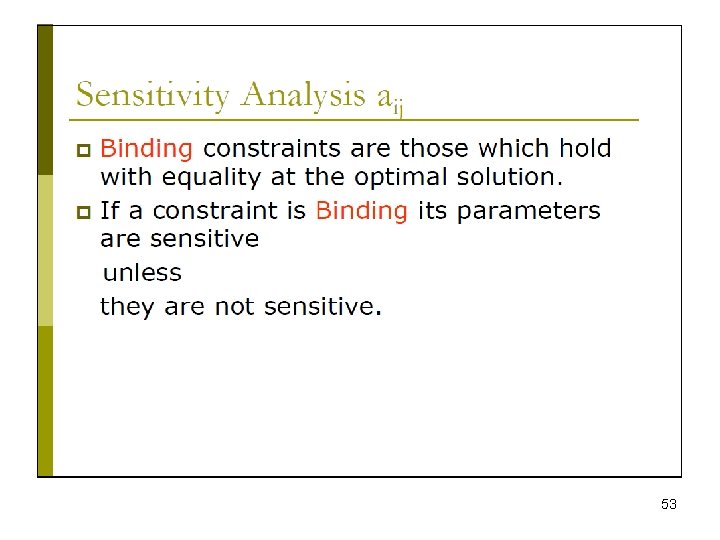 Sensitivity Analysis $a_{ij}$

Binding constraints are those which hold with equality at the optimal solution.

If a constraint is Binding its parameters are sensitive

unless

they are not sensitive.

53